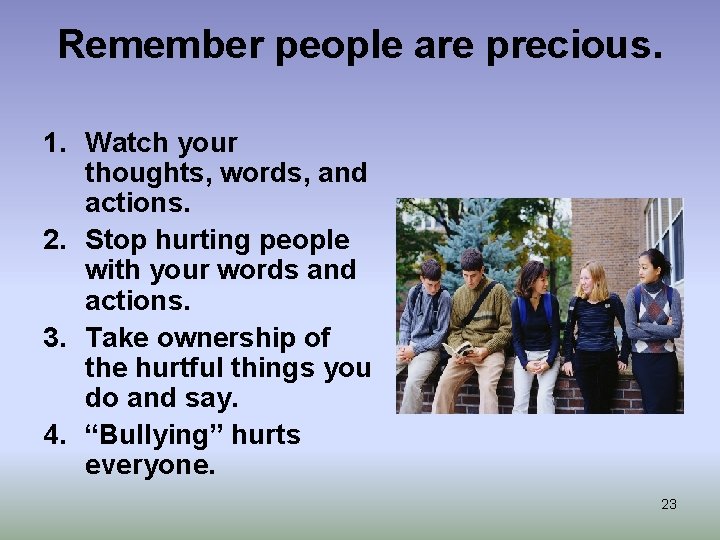 Remember people are precious.

1. Watch your thoughts, words, and actions.
2. Stop hurting people with your words and actions.
3. Take ownership of the hurtful things you do and say.
4. “Bullying” hurts everyone.

23